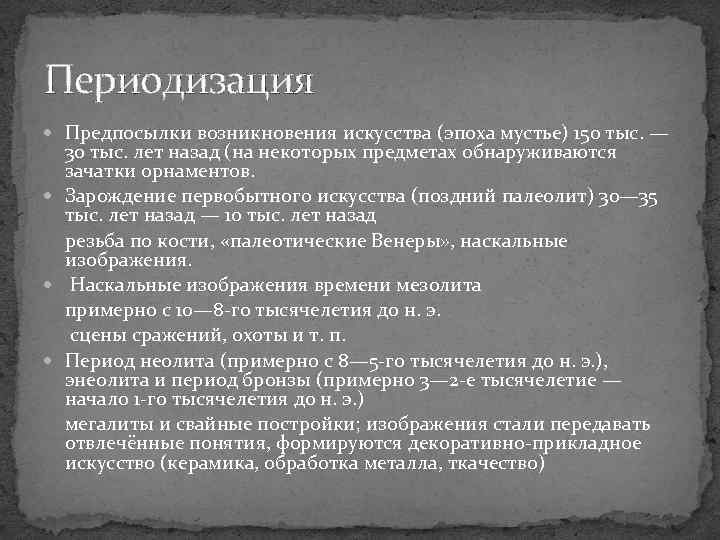 Периодизация

Предпосылки возникновения искусства (эпоха мустье) 150 тыс. — 30 тыс. лет назад (на некоторых предметах обнаруживаются зачатки орнаментов.

Зарождение первобытного искусства (поздний палеолит) 30—35 тыс. лет назад — 10 тыс. лет назад

резьба по кости, «палеотические Венеры», наскальные изображения.

Наскальные изображения времени мезолита

примерно с 10—8-го тысячелетия до н. э.

сцены сражений, охоты и т. п.

Период неолита (примерно с 8—5-го тысячелетия до н. э.), энеолита и период бронзы (примерно 3—2-е тысячелетие — начало 1-го тысячелетия до н. э.)

мегалиты и свайные постройки; изображения стали передавать отвлечённые понятия, формируются декоративно-прикладное искусство (керамика, обработка металла, ткачество)